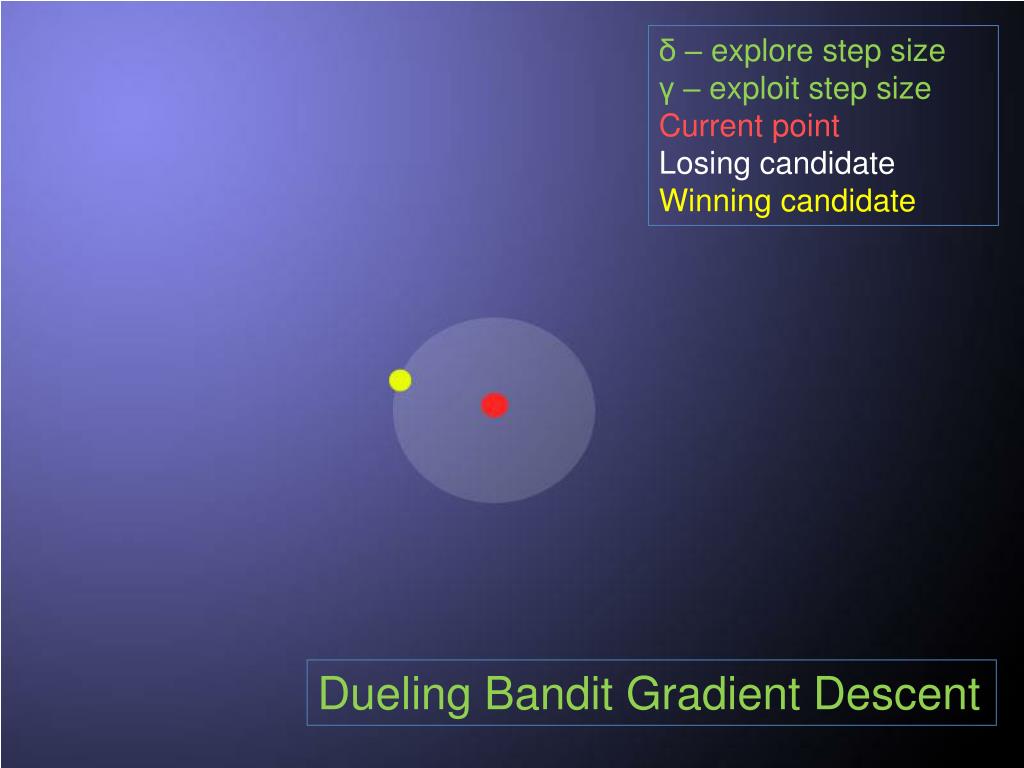 δ – explore step size
γ – exploit step size
Current point
Losing candidate
Winning candidate

Dueling Bandit Gradient Descent